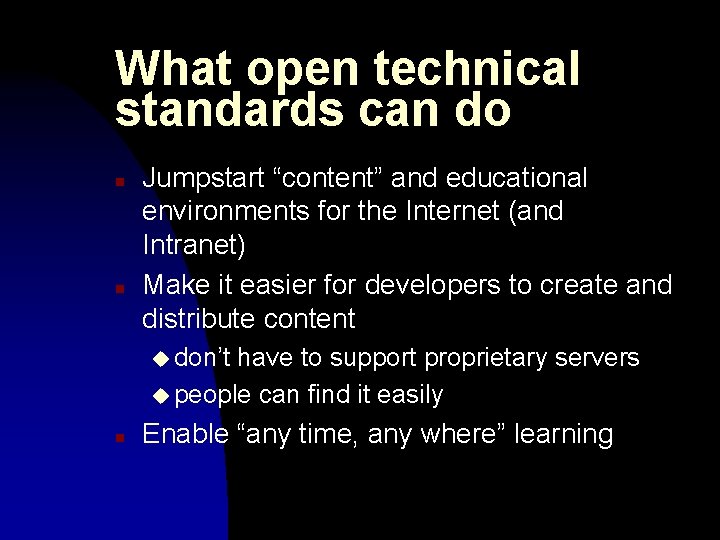 What open technical standards can do

- Jumpstart “content” and educational environments for the Internet (and Intranet)
- Make it easier for developers to create and distribute content
  - don’t have to support proprietary servers
  - people can find it easily
- Enable “any time, any where” learning